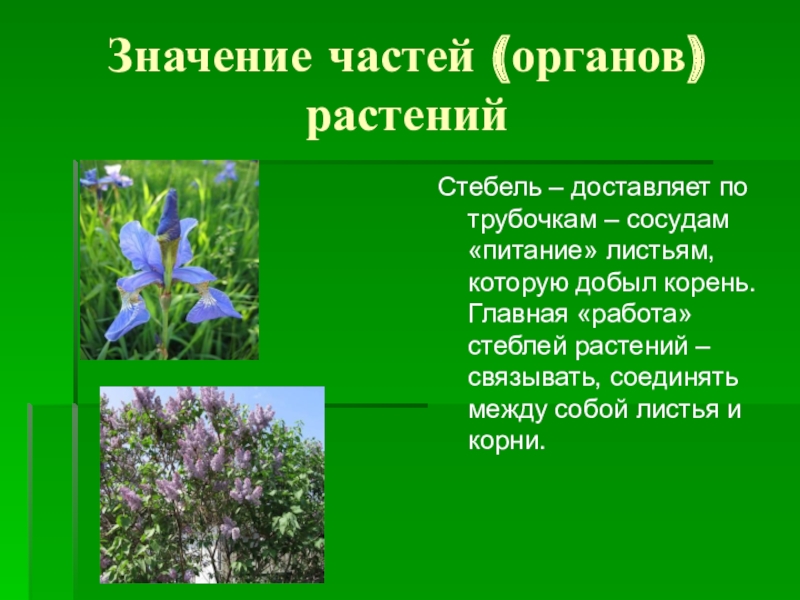 Значение частей (органов) растений

Стебель – доставляет по трубочкам – сосудам «питание» листьям, которую добыл корень. Главная «работа» стеблей растений – связывать, соединять между собой листья и корни.